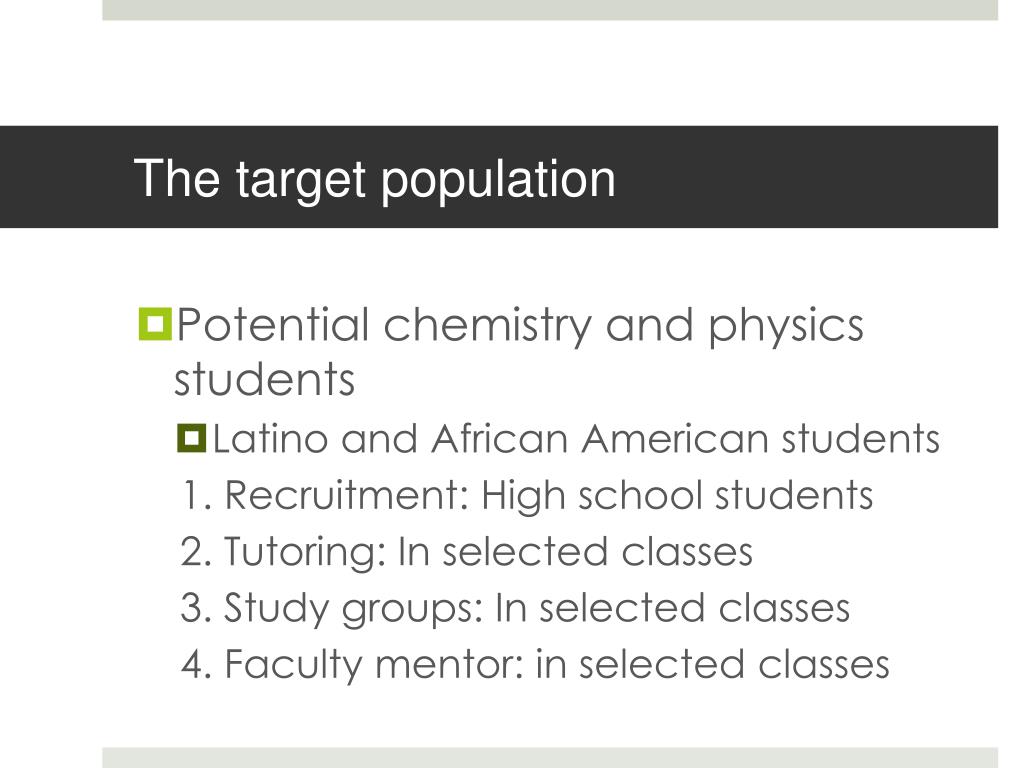 The target population

Potential chemistry and physics students

Latino and African American students

1. Recruitment: High school students

2. Tutoring: In selected classes

3. Study groups: In selected classes

4. Faculty mentor: in selected classes